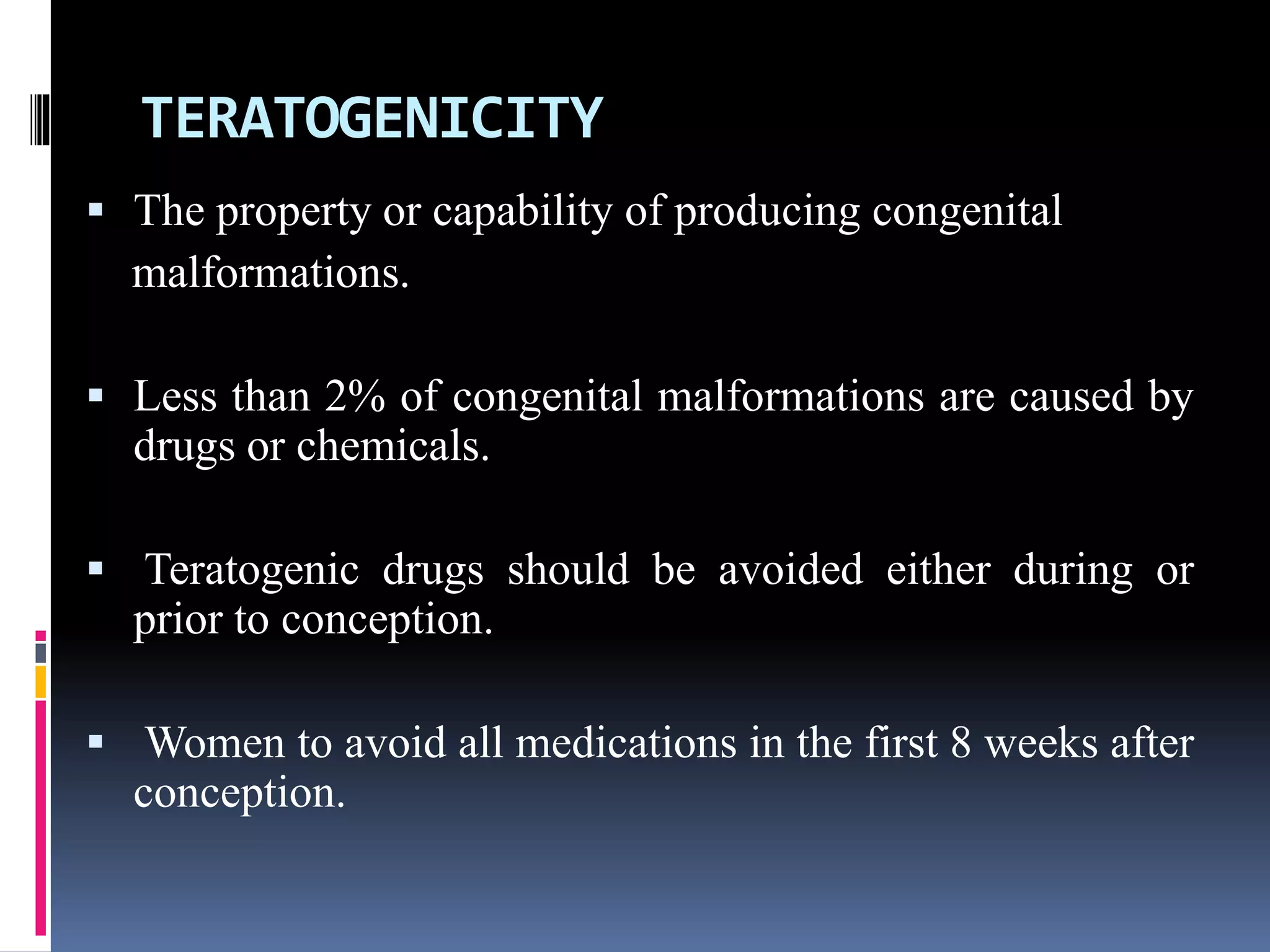 TERATOGENICITY

▪ The property or capability of producing congenital malformations.

▪ Less than 2% of congenital malformations are caused by drugs or chemicals.

▪ Teratogenic drugs should be avoided either during or prior to conception.

▪ Women to avoid all medications in the first 8 weeks after conception.